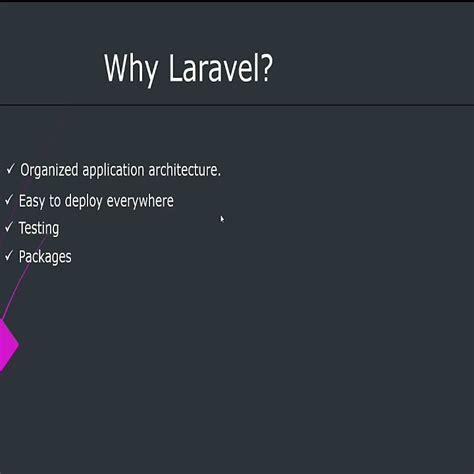 Why Laravel?

✓ Organized application architecture.
✓ Easy to deploy everywhere
✓ Testing
✓ Packages